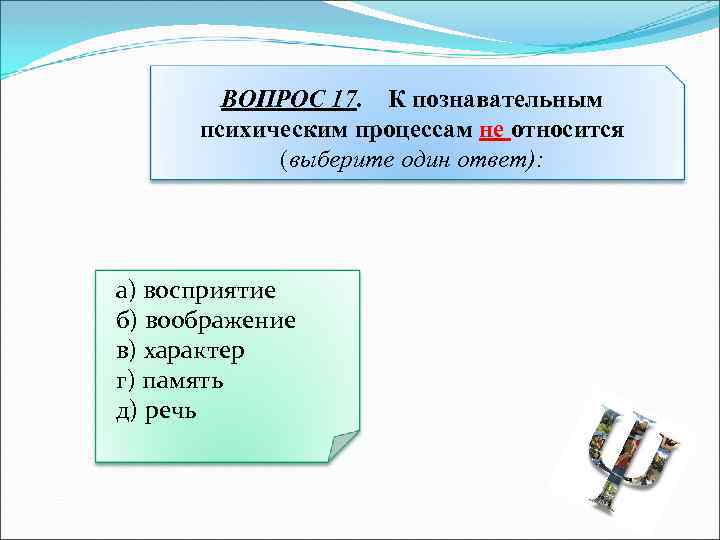 ВОПРОС 17. К познавательным психическим процессам не относится (выберите один ответ):

а) восприятие
б) воображение
в) характер
г) память
д) речь

Ψ